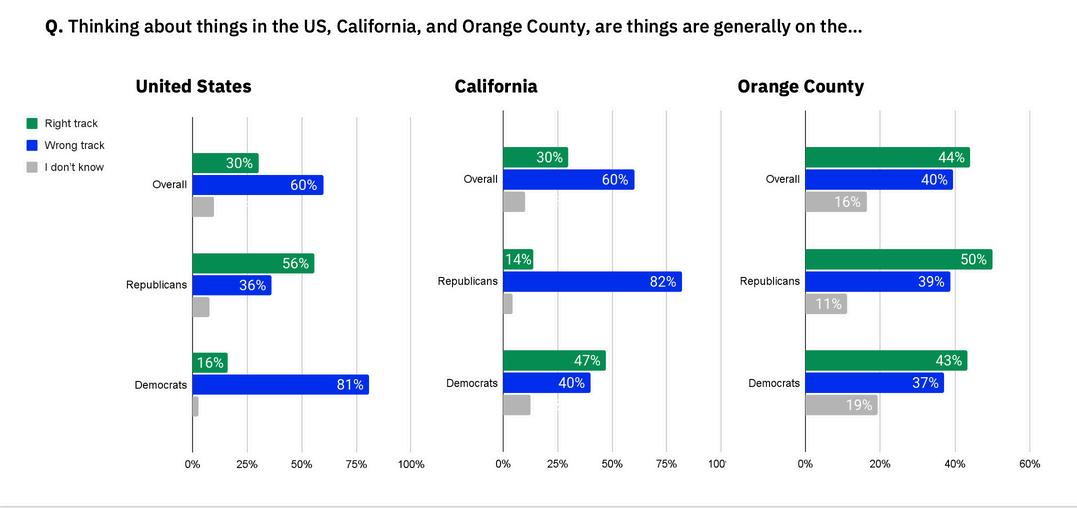 Q. Thinking about things in the US, California, and Orange County, are things are generally on the...

Right track
Wrong track
I don't know

United States

Overall
30%
60%

Republicans
56%
36%

Democrats
16%
81%

0% 25% 50% 75% 100%

California

Overall
30%
60%

Republicans
14%
82%

Democrats
47%
40%

0% 25% 50% 75% 100

Orange County

Overall
44%
40%
16%

Republicans
50%
39%
11%

Democrats
43%
37%
19%

0% 20% 40% 60%